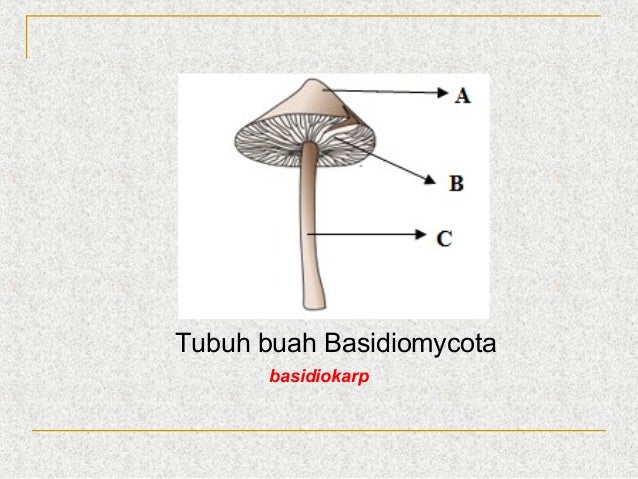 A

B

C

Tubuh buah Basidiomycota

basidiokarp